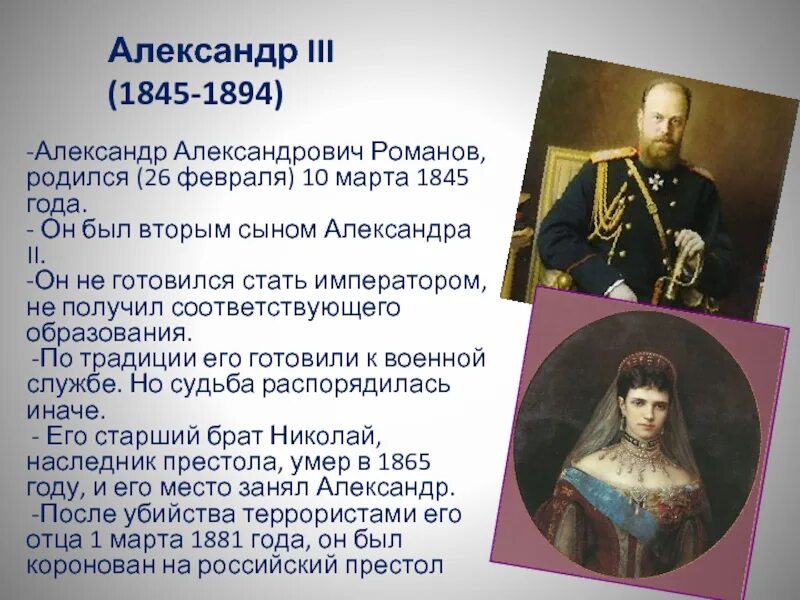 Александр III
(1845-1894)

-Александр Александрович Романов, родился (26 февраля) 10 марта 1845 года.
- Он был вторым сыном Александра II.
-Он не готовился стать императором, не получил соответствующего образования.
-По традиции его готовили к военной службе. Но судьба распорядилась иначе.
- Его старший брат Николай, наследник престола, умер в 1865 году, и его место занял Александр.
-После убийства террористами его отца 1 марта 1881 года, он был коронован на российский престол